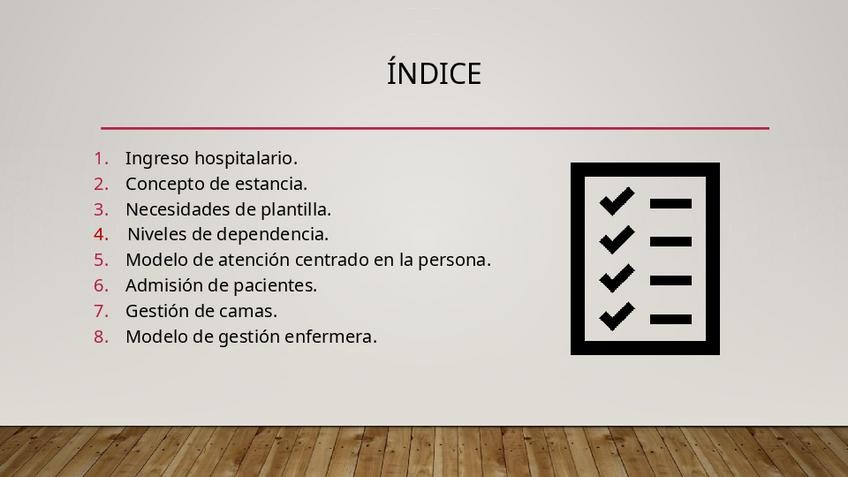 ÍNDICE

1. Ingreso hospitalario.
2. Concepto de estancia.
3. Necesidades de plantilla.
4. Niveles de dependencia.
5. Modelo de atención centrado en la persona.
6. Admisión de pacientes.
7. Gestión de camas.
8. Modelo de gestión enfermera.